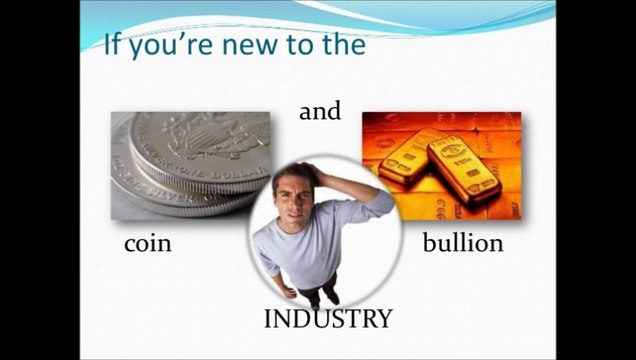 If you're new to the

and

coin

bullion

INDUSTRY